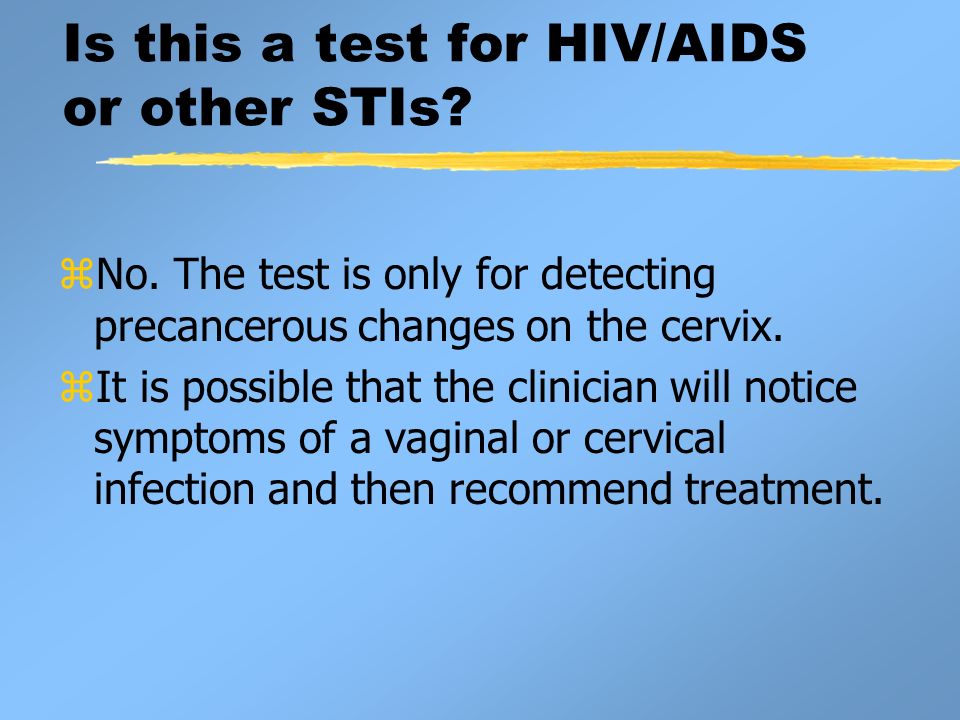 Is this a test for HIV/AIDS or other STIs?

⌘No. The test is only for detecting precancerous changes on the cervix.

⌘It is possible that the clinician will notice symptoms of a vaginal or cervical infection and then recommend treatment.